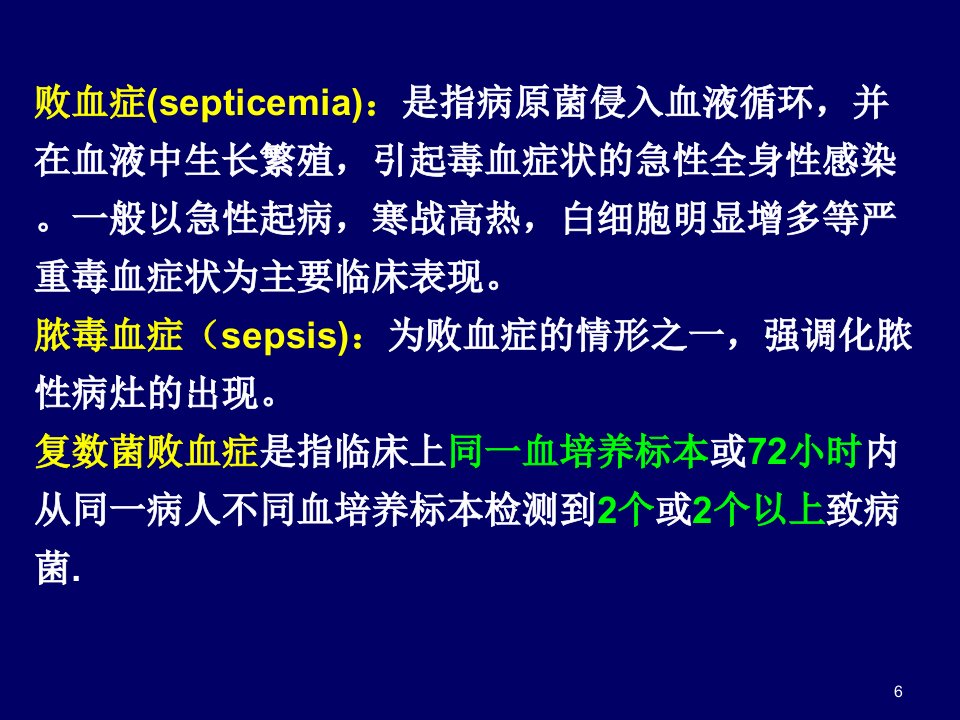 败血症(septicemia)：是指病原菌侵入血液循环，并在血液中生长繁殖，引起毒血症状的急性全身性感染。一般以急性起病，寒战高热，白细胞明显增多等严重毒血症状为主要临床表现。
脓毒血症（sepsis)：为败血症的情形之一，强调化脓性病灶的出现。
复数菌败血症是指临床上同一血培养标本或72小时内从同一病人不同血培养标本检测到2个或2个以上致病菌.

6